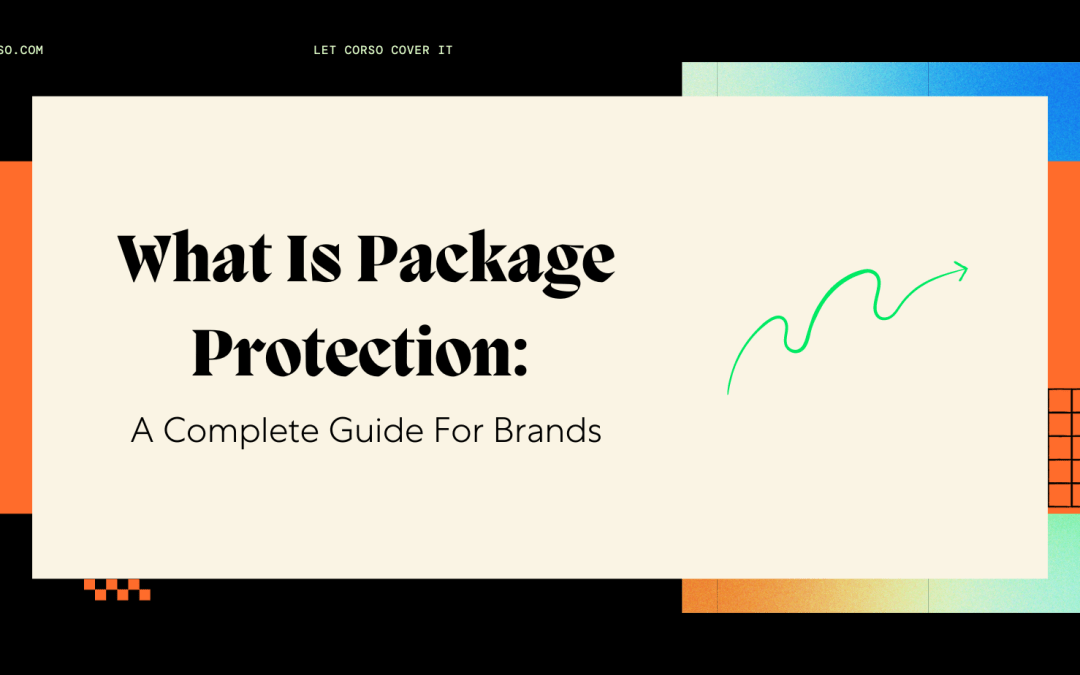 SO.COM

LET CORSO COVER IT

What Is Package Protection:

A Complete Guide For Brands